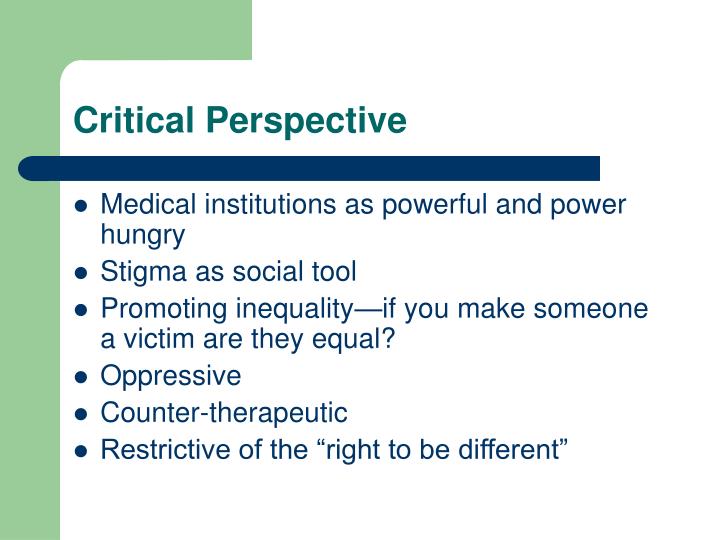 Critical Perspective

- Medical institutions as powerful and power hungry
- Stigma as social tool
- Promoting inequality—if you make someone a victim are they equal?
- Oppressive
- Counter-therapeutic
- Restrictive of the “right to be different”